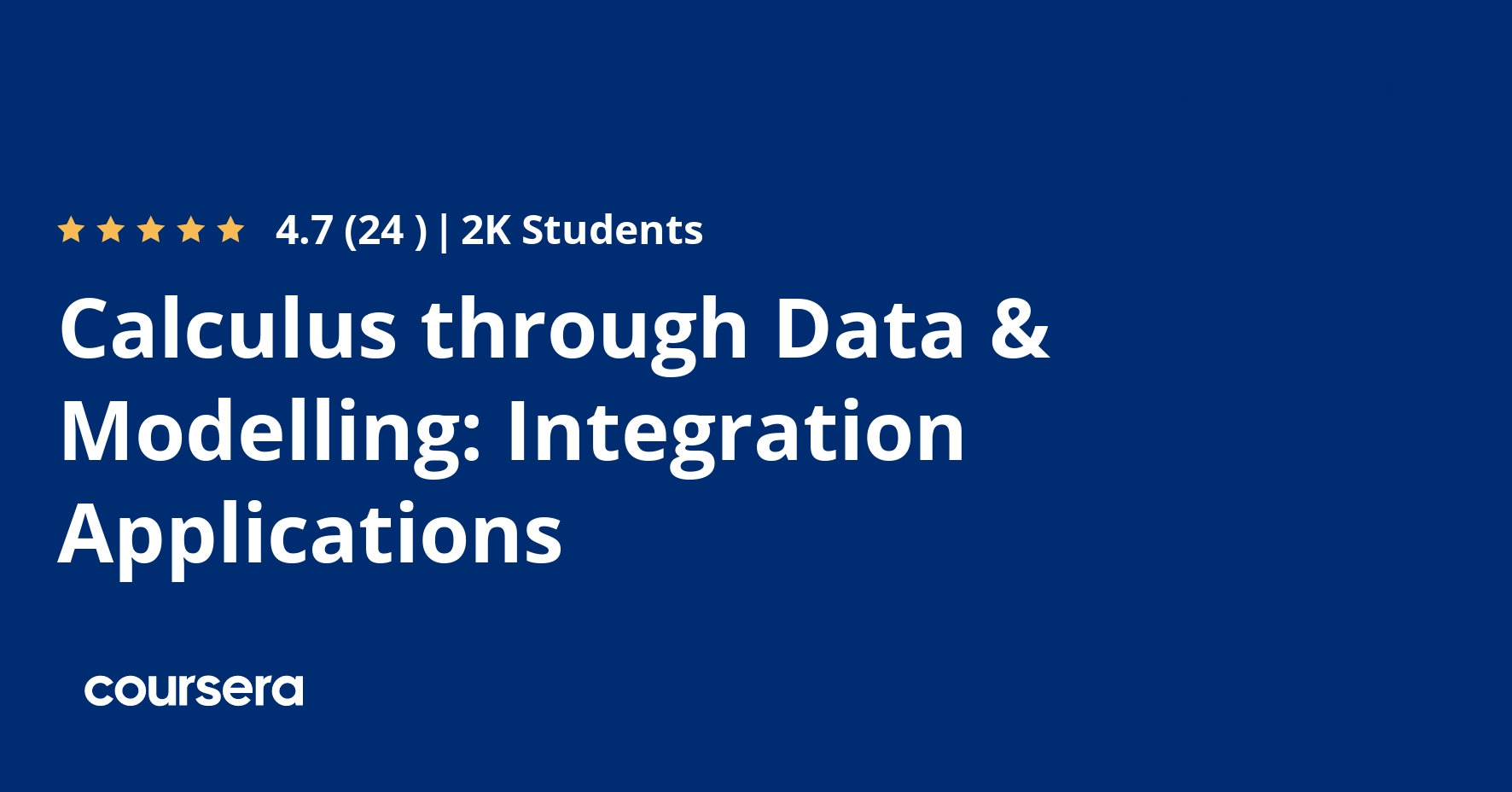 4.7 (24 ) | 2K Students

Calculus through Data & Modelling: Integration Applications

coursera